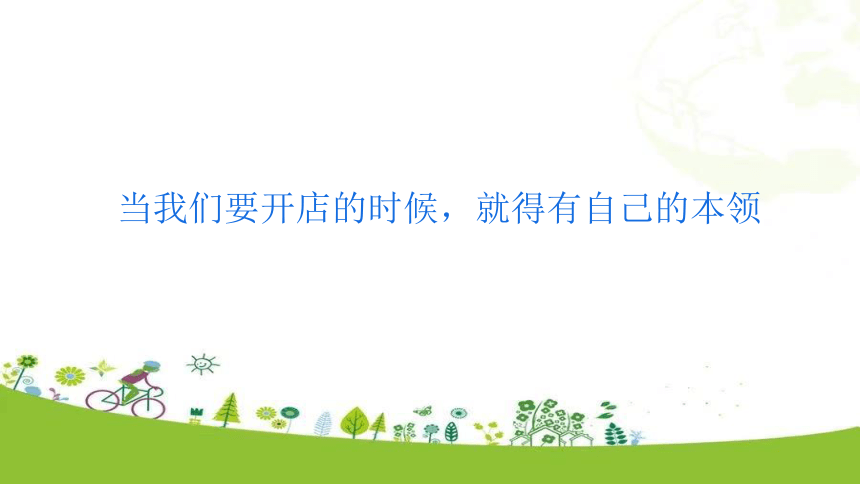 当我们要开店的时候，就得有自己的本领